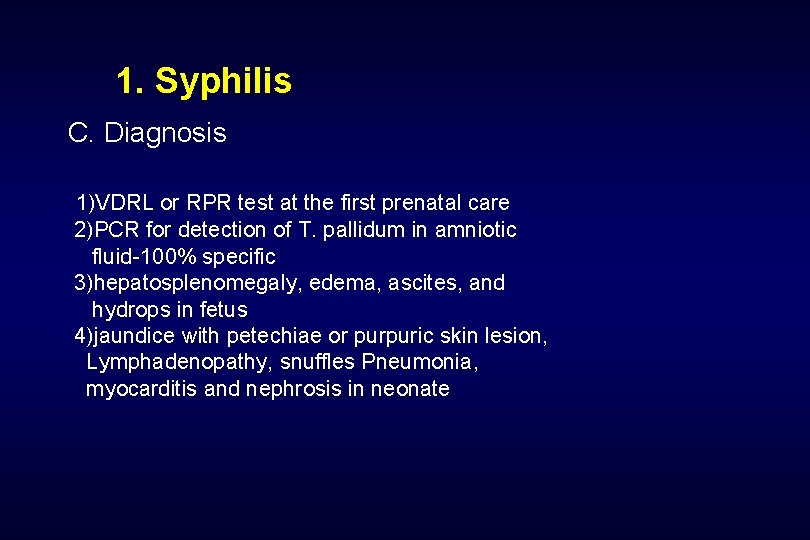 1. Syphilis

C. Diagnosis

1)VDRL or RPR test at the first prenatal care
2)PCR for detection of T. pallidum in amniotic fluid-100% specific
3)hepatosplenomegaly, edema, ascites, and hydrops in fetus
4)jaundice with petechiae or purpuric skin lesion, Lymphadenopathy, snuffles Pneumonia, myocarditis and nephrosis in neonate